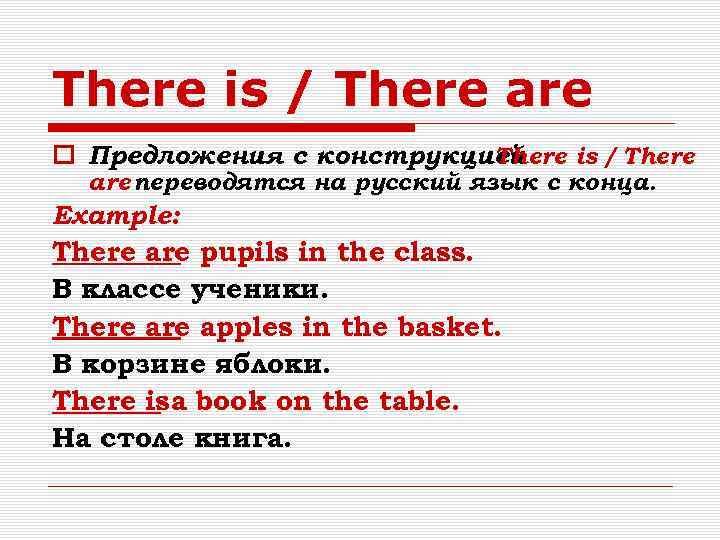 There is / There are

Предложения с конструкцией There is / There are переводятся на русский язык с конца.

Example:

There are pupils in the class.

В классе ученики.

There are apples in the basket.

В корзине яблоки.

There isa book on the table.

На столе книга.